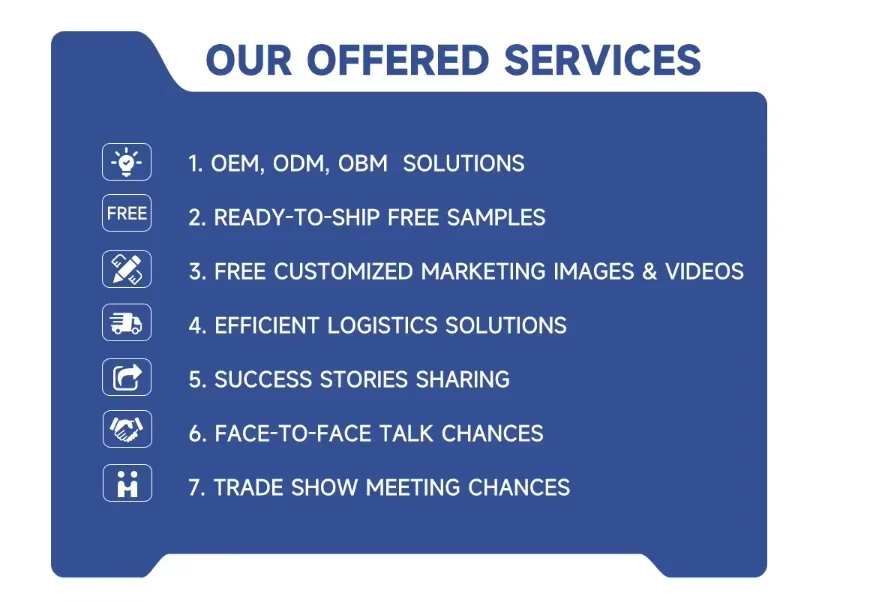 OUR OFFERED SERVICES

1. OEM, ODM, OBM SOLUTIONS

FREE

2. READY-TO-SHIP FREE SAMPLES

3. FREE CUSTOMIZED MARKETING IMAGES & VIDEOS

4. EFFICIENT LOGISTICS SOLUTIONS

5. SUCCESS STORIES SHARING

6. FACE-TO-FACE TALK CHANCES

7. TRADE SHOW MEETING CHANCES